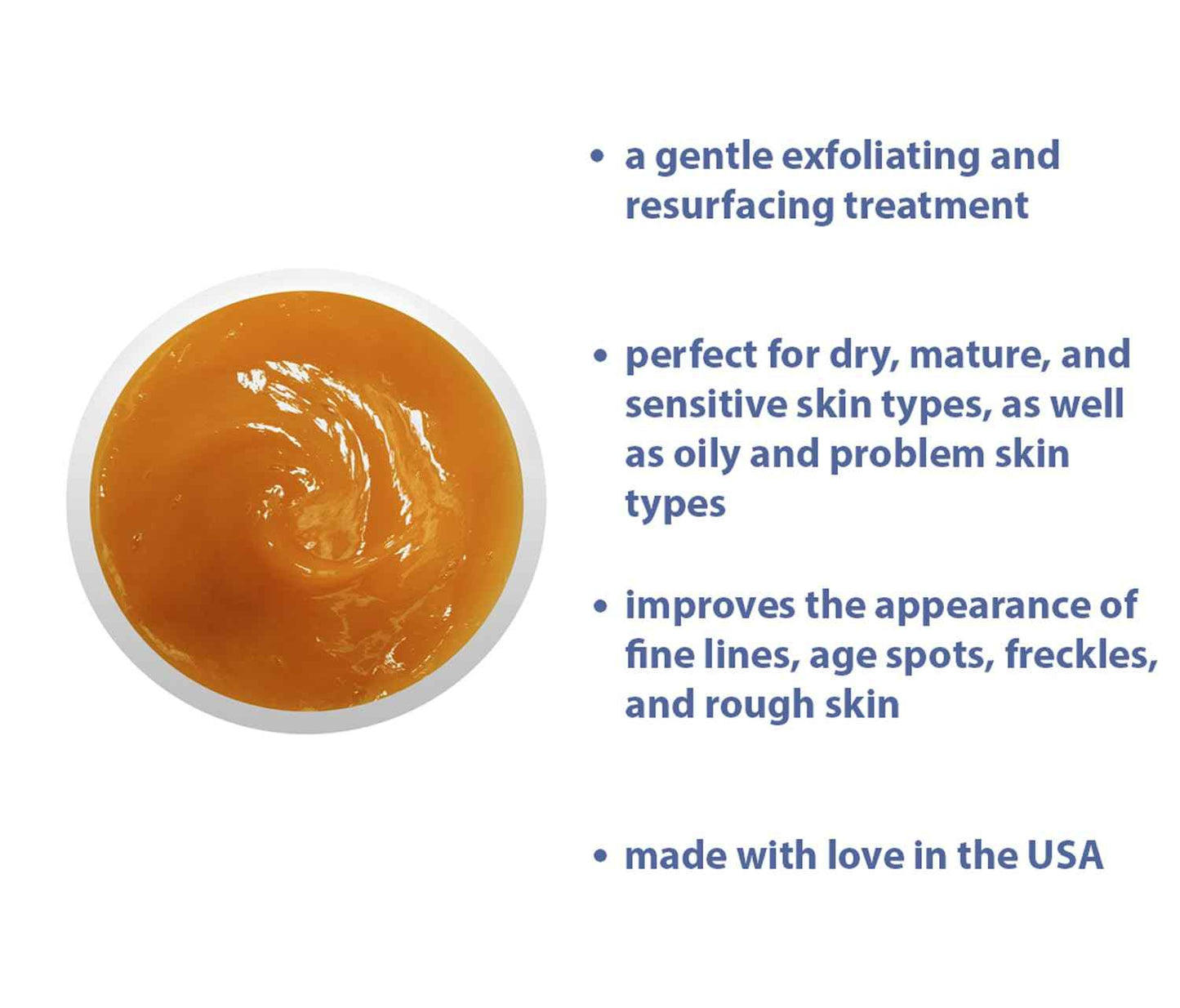 • a gentle exfoliating and resurfacing treatment

• perfect for dry, mature, and sensitive skin types, as well as oily and problem skin types

• improves the appearance of fine lines, age spots, freckles, and rough skin

• made with love in the USA